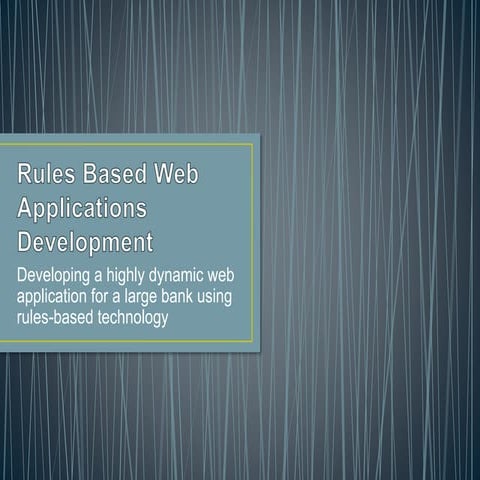 Rules Based Web Applications Development

Developing a highly dynamic web application for a large bank using rules-based technology